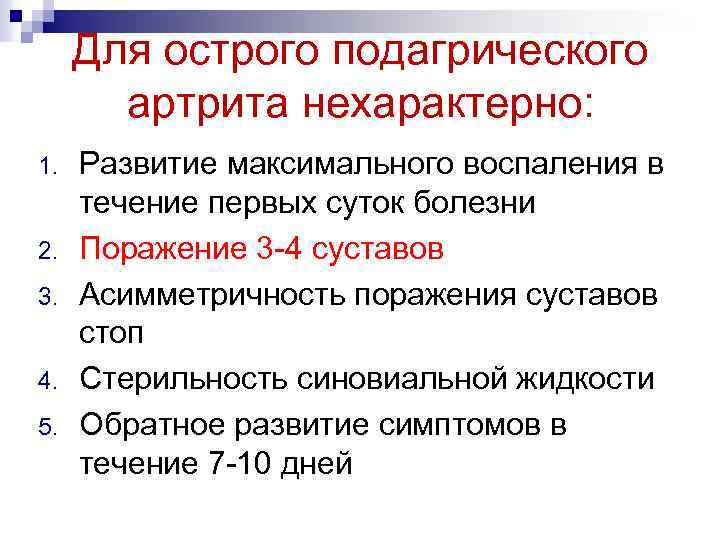 Для острого подагрического артрита нехарактерно:

1. Развитие максимального воспаления в течение первых суток болезни
2. Поражение 3-4 суставов
3. Асимметричность поражения суставов стоп
4. Стерильность синовиальной жидкости
5. Обратное развитие симптомов в течение 7-10 дней